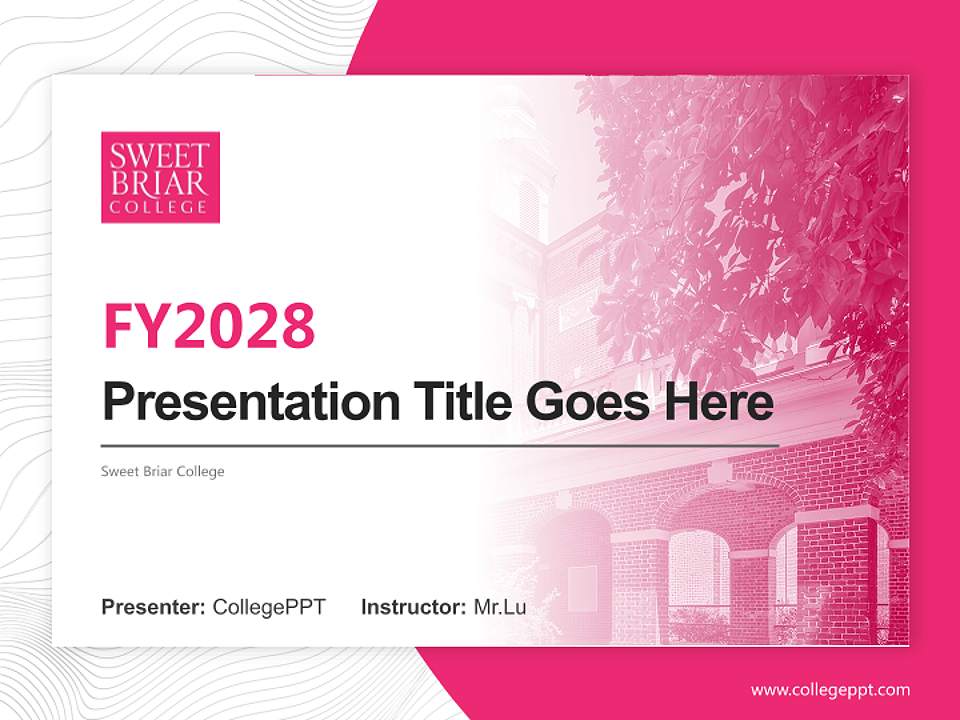 SWEET BRIAR COLLEGE

FY2028

Presentation Title Goes Here

Sweet Briar College

Presenter: CollegePPT Instructor: Mr.Lu

www.collegeppt.com